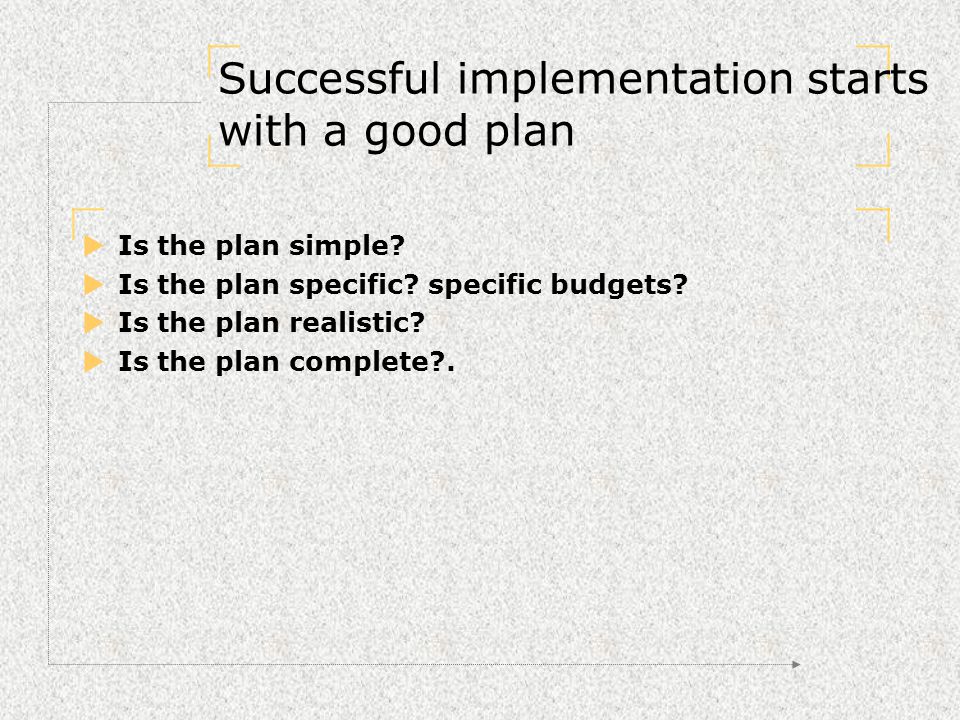 Successful implementation starts with a good plan

Is the plan simple?
Is the plan specific? specific budgets?
Is the plan realistic?
Is the plan complete?.